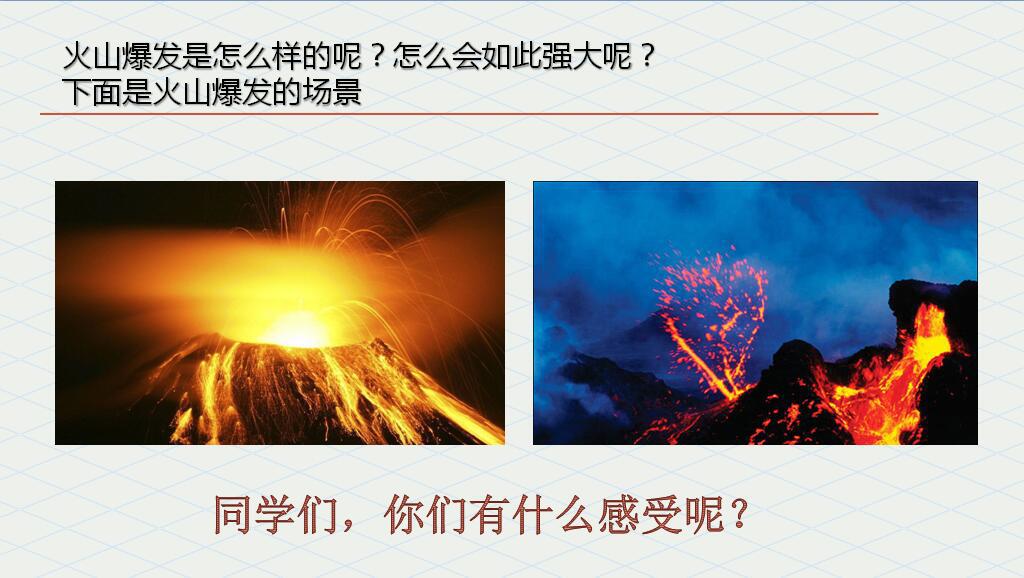 火山爆发是怎么样的呢？怎么会如此强大呢？
下面是火山爆发的场景

同学们，你们有什么感受呢？